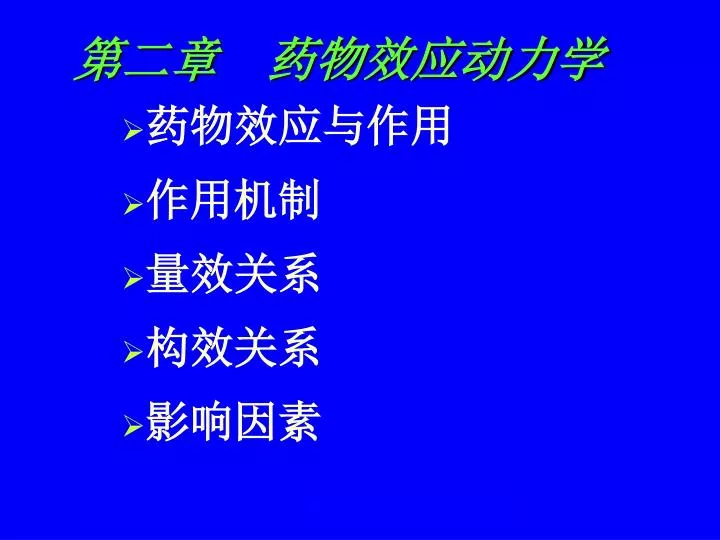 第二章　药物效应动力学

➢药物效应与作用

➢作用机制

➢量效关系

➢构效关系

➢影响因素